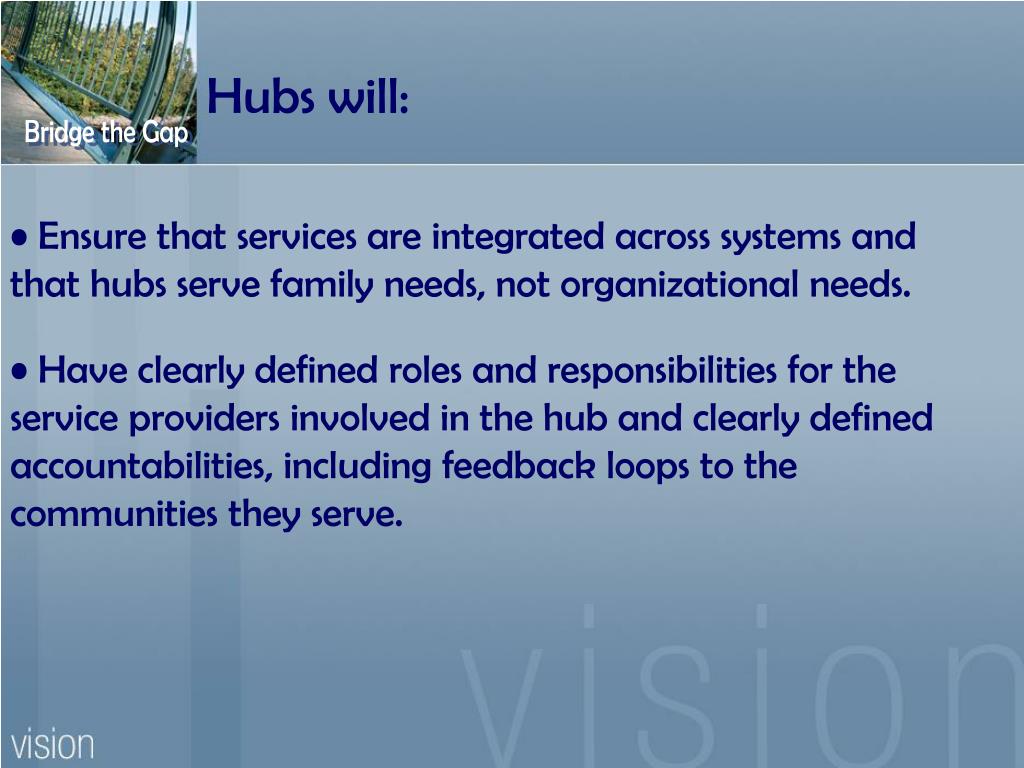 Bridge the Gap

Hubs will:

• Ensure that services are integrated across systems and that hubs serve family needs, not organizational needs.

• Have clearly defined roles and responsibilities for the service providers involved in the hub and clearly defined accountabilities, including feedback loops to the communities they serve.

vision

vision